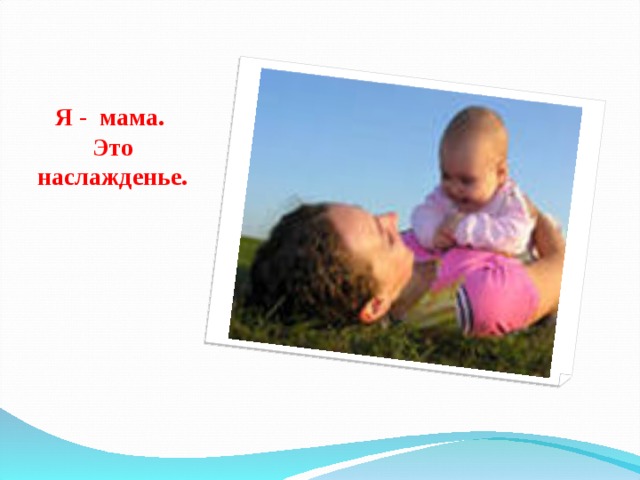 Я - мама.
Это
наслажденье.